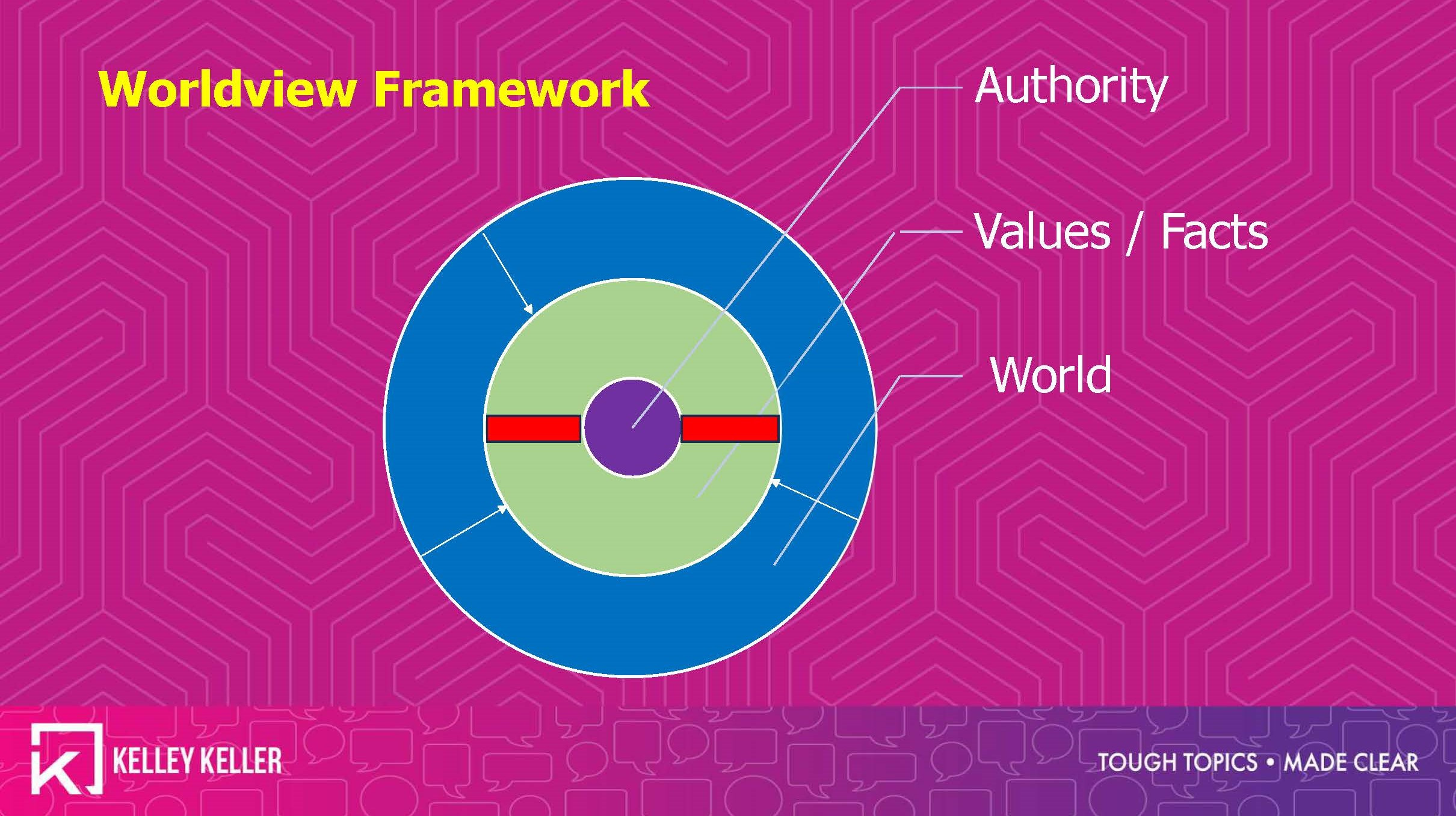 Worldview Framework

Authority

Values / Facts

World

KELLEY KELLER

TOUGH TOPICS • MADE CLEAR